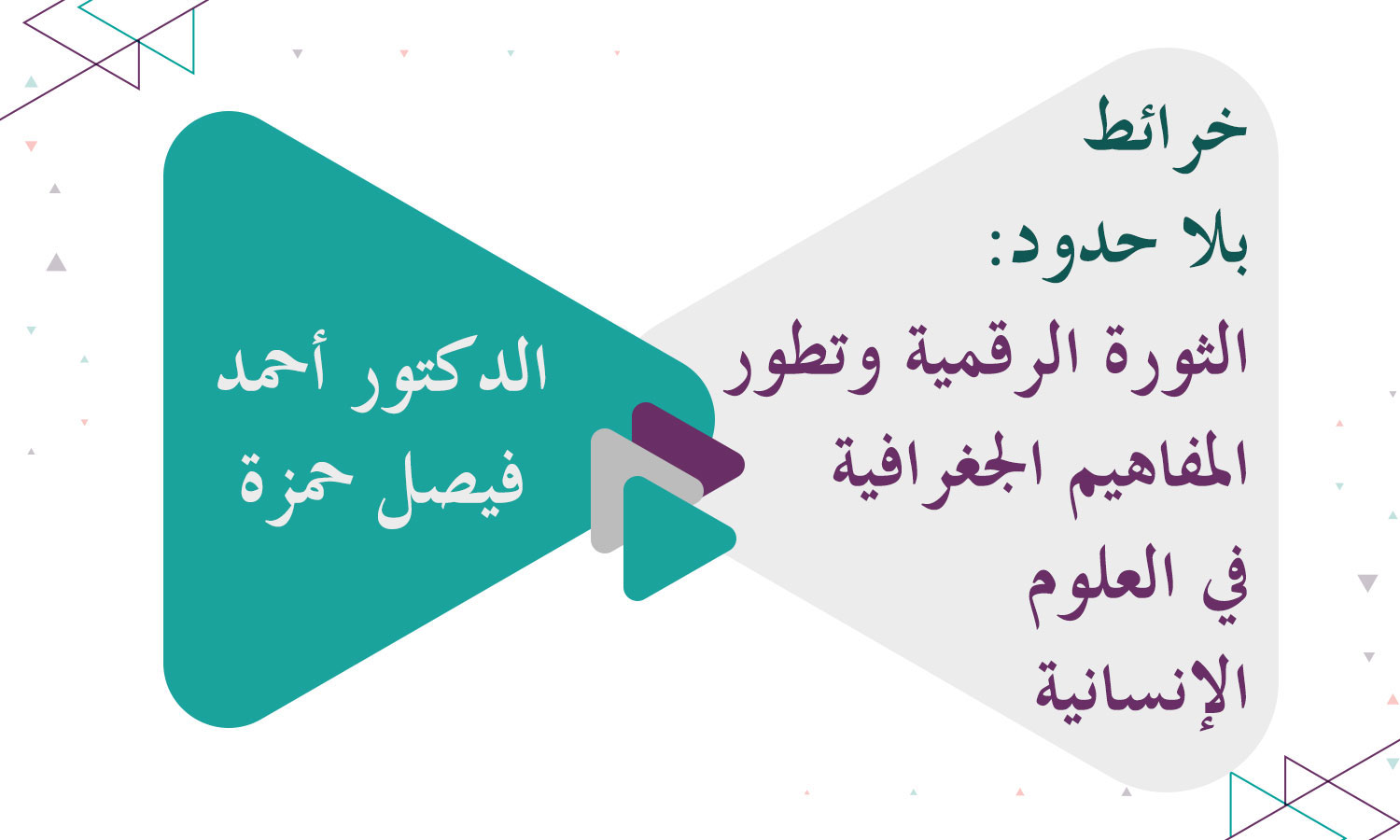 خرائط
بلا حدود:
الثورة الرقمية وتطور
المفاهيم الجغرافية
في العلوم
الإنسانية

الدكتور أحمد
فيصل حمزة